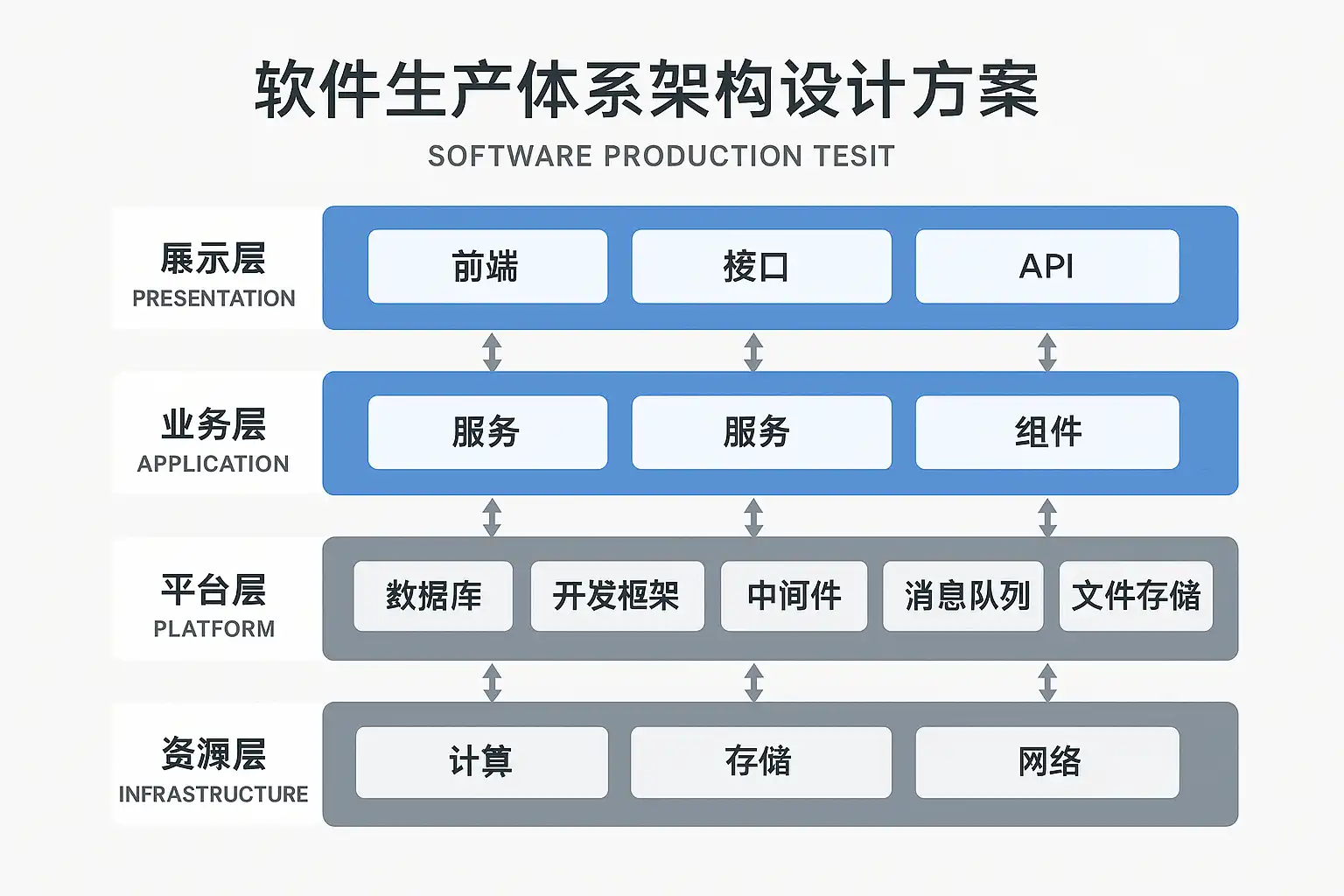 软件生产体系架构设计方案

SOFTWARE PRODUCTION TESIT

展示层
PRESENTATION

前端

接口

API

业务层
APPLICATION

服务

服务

组件

平台层
PLATFORM

数据库

开发框架

中间件

消息队列

文件存储

资源层
INFRASTRUCTURE

计算

存储

网络